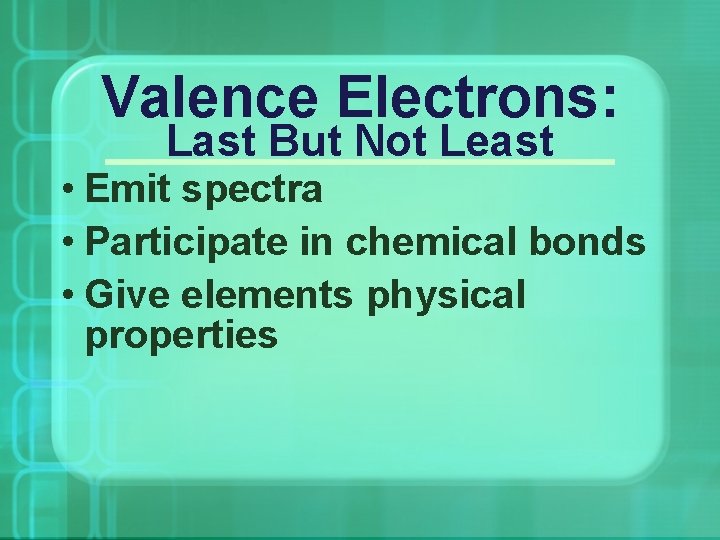 Valence Electrons:
Last But Not Least

• Emit spectra
• Participate in chemical bonds
• Give elements physical properties